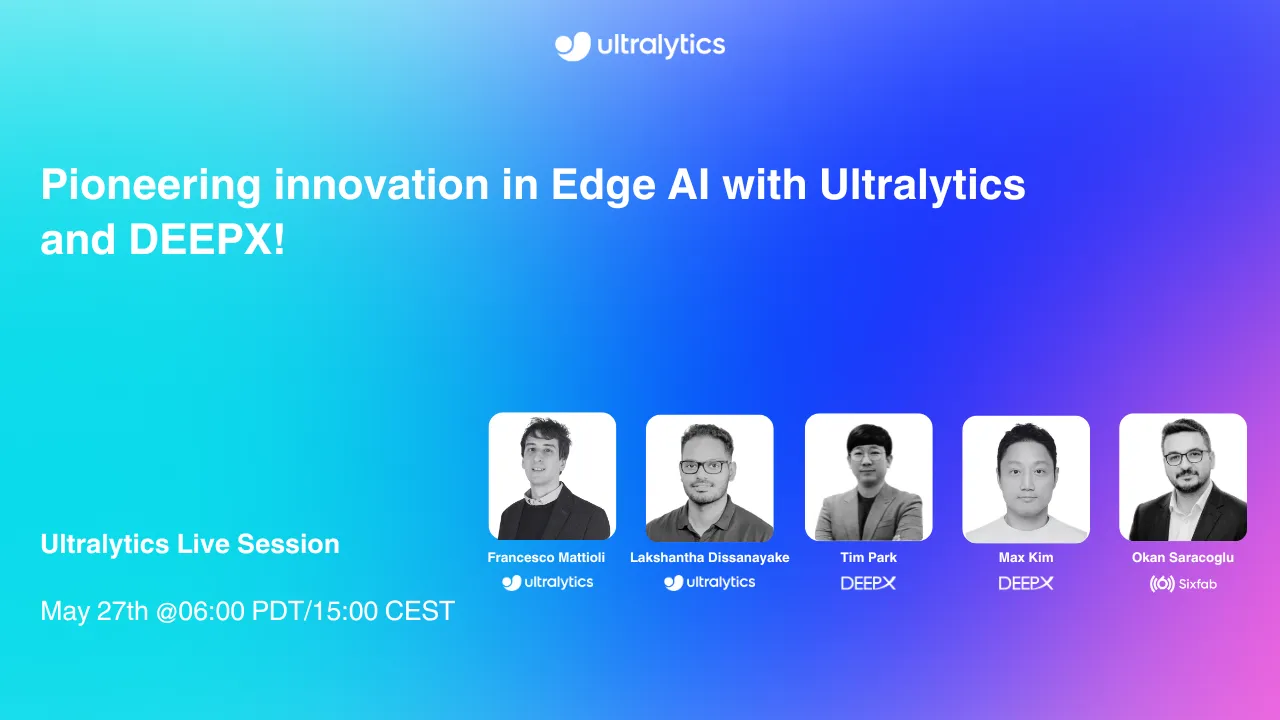 ultralytics

Pioneering innovation in Edge AI with Ultralytics and DEEPX!

Ultralytics Live Session

May 27th @06:00 PDT/15:00 CEST

Francesco Mattioli
ultralytics

Lakshantha Dissanayake
ultralytics

Tim Park
DEEPX

Max Kim
DEEPX

Okan Saracoglu
Sixfab